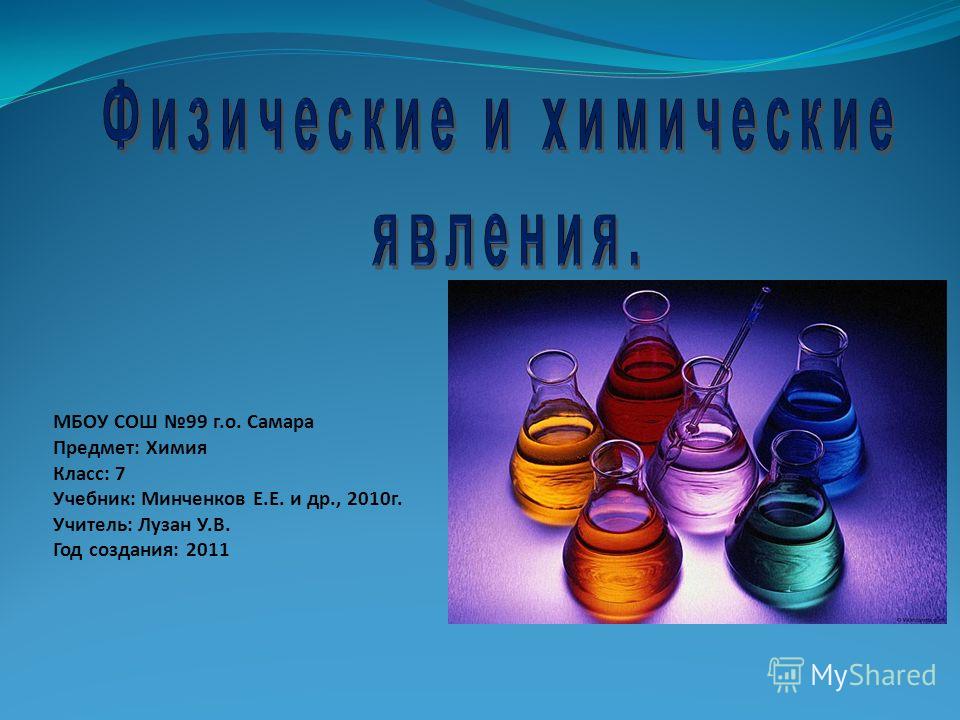 Физические и химические явления.

МБОУ СОШ №99 г.о. Самара
Предмет: Химия
Класс: 7
Учебник: Минченков Е.Е. и др., 2010г.
Учитель: Лузан У.В.
Год создания: 2011

MyShared